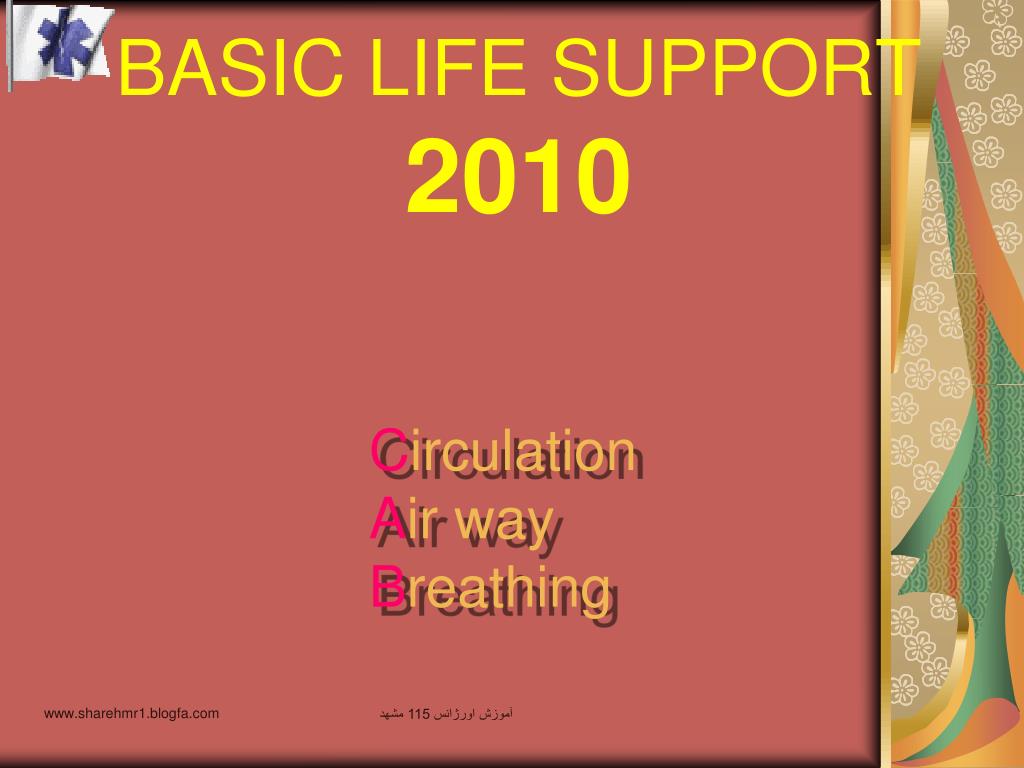 BASIC LIFE SUPPORT
2010

Circulation
Air way
Breathing

www.sharehmr1.blogfa.com

آموزش اورژانس 115 مشهد